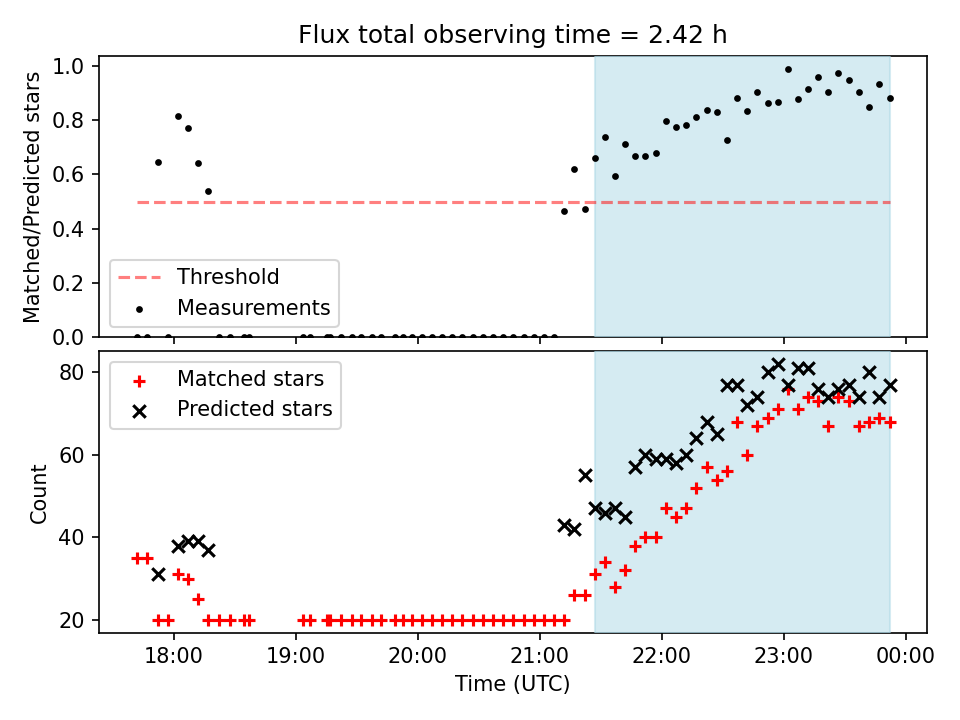 Flux total observing time = 2.42 h

Matched/Predicted stars

1.0
0.8
0.6
0.4
0.2
0.0

Threshold
Measurements

Count

80
60
40
20

Matched stars
Predicted stars

18:00
19:00
20:00
21:00
22:00
23:00
00:00

Time (UTC)